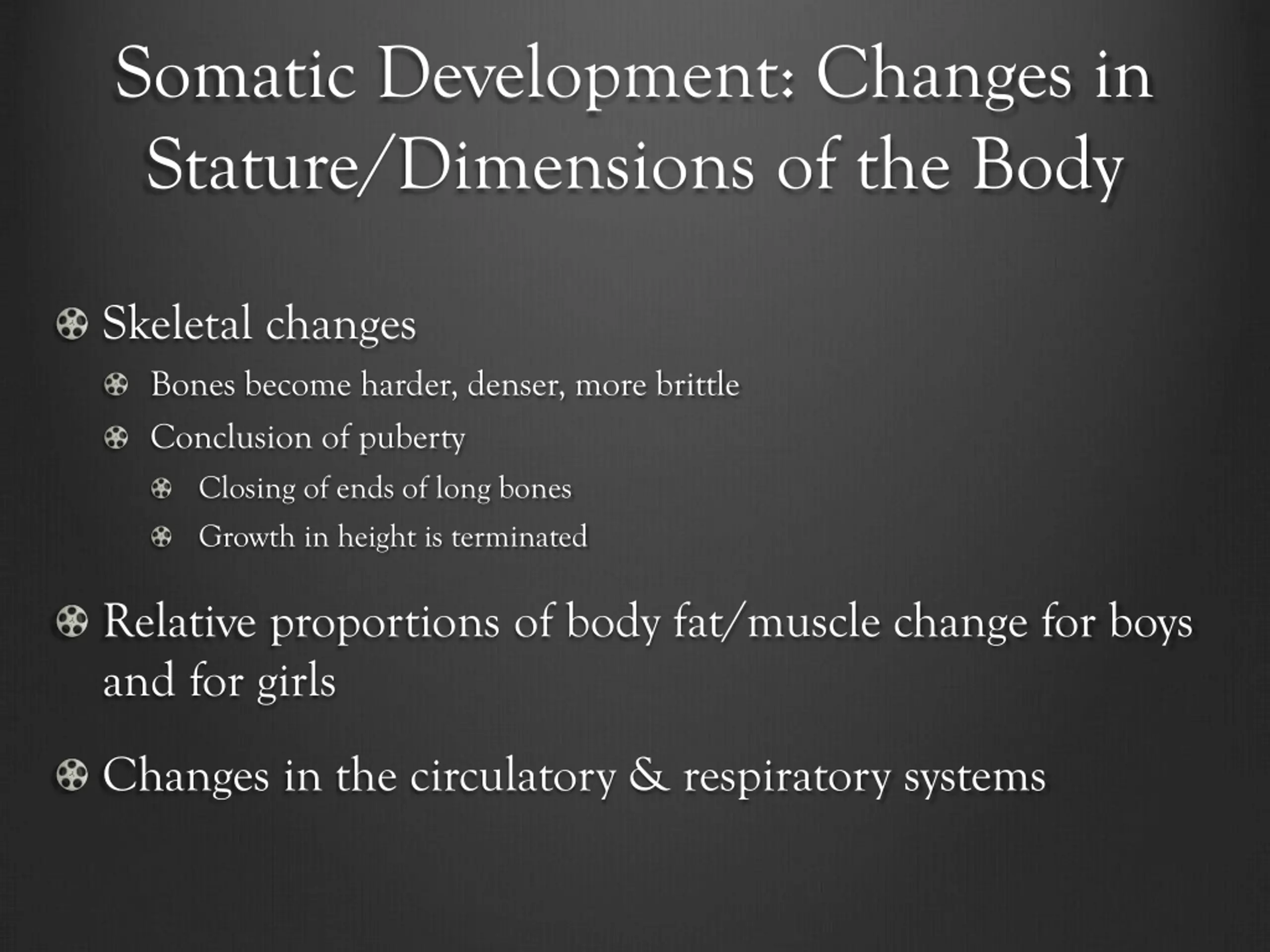 Somatic Development: Changes in Stature/Dimensions of the Body

Skeletal changes

Bones become harder, denser, more brittle

Conclusion of puberty

Closing of ends of long bones

Growth in height is terminated

Relative proportions of body fat/muscle change for boys and for girls

Changes in the circulatory & respiratory systems